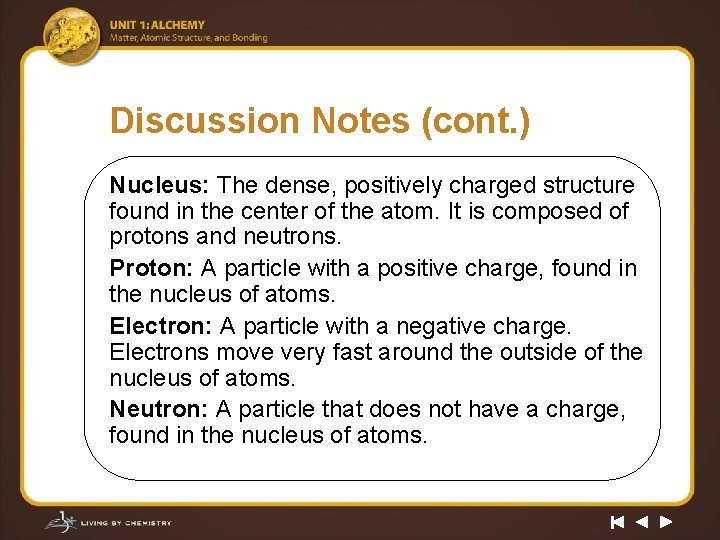 UNIT 1: ALCHEMY
Matter, Atomic Structure, and Bonding

Discussion Notes (cont.)

Nucleus: The dense, positively charged structure found in the center of the atom. It is composed of protons and neutrons.

Proton: A particle with a positive charge, found in the nucleus of atoms.

Electron: A particle with a negative charge. Electrons move very fast around the outside of the nucleus of atoms.

Neutron: A particle that does not have a charge, found in the nucleus of atoms.

LIVING BY CHEMISTRY